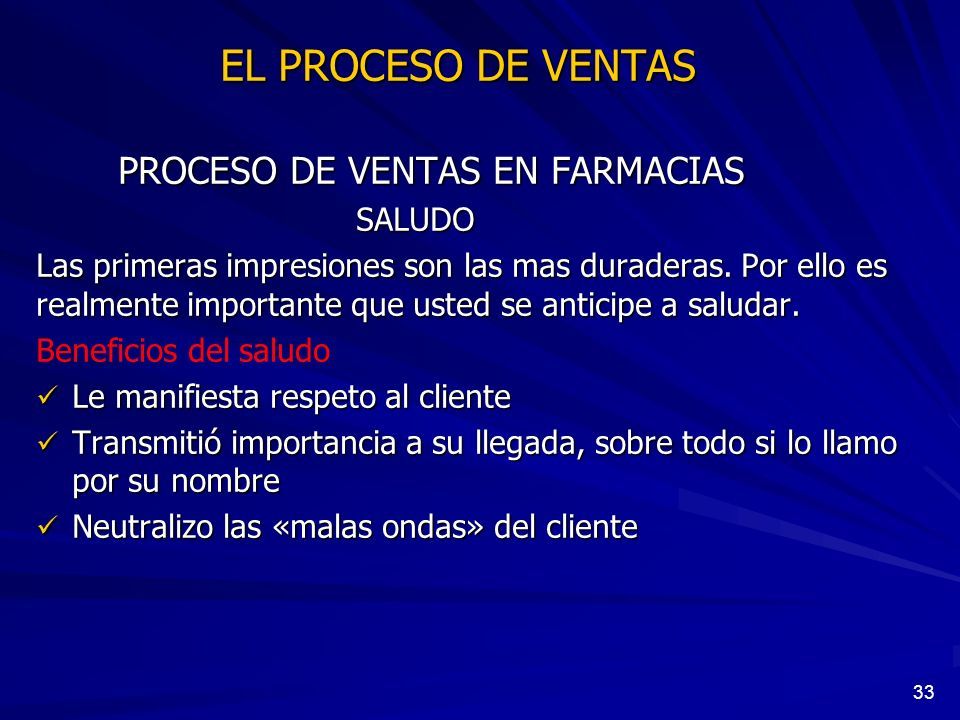 EL PROCESO DE VENTAS

PROCESO DE VENTAS EN FARMACIAS

SALUDO

Las primeras impresiones son las mas duraderas. Por ello es realmente importante que usted se anticipe a saludar.

Beneficios del saludo

✓ Le manifiesta respeto al cliente
✓ Transmitió importancia a su llegada, sobre todo si lo llamo por su nombre
✓ Neutralizo las «malas ondas» del cliente

33